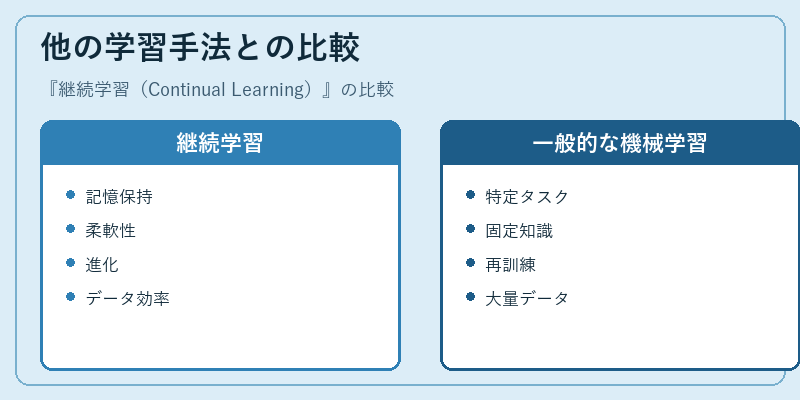 他の学習手法との比較

『継続学習（Continual Learning）』の比較

継続学習

- 記憶保持
- 柔軟性
- 進化
- データ効率

一般的な機械学習

- 特定タスク
- 固定知識
- 再訓練
- 大量データ